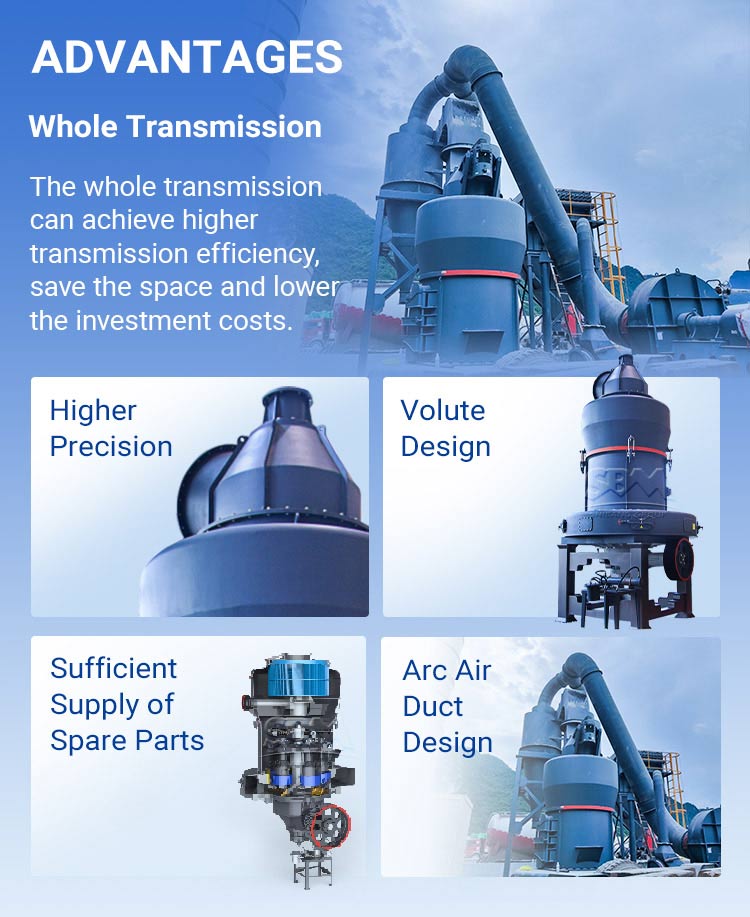 ADVANTAGES

Whole Transmission

The whole transmission can achieve higher transmission efficiency, save the space and lower the investment costs.

Higher Precision

Volute Design

Sufficient Supply of Spare Parts

Arc Air Duct Design